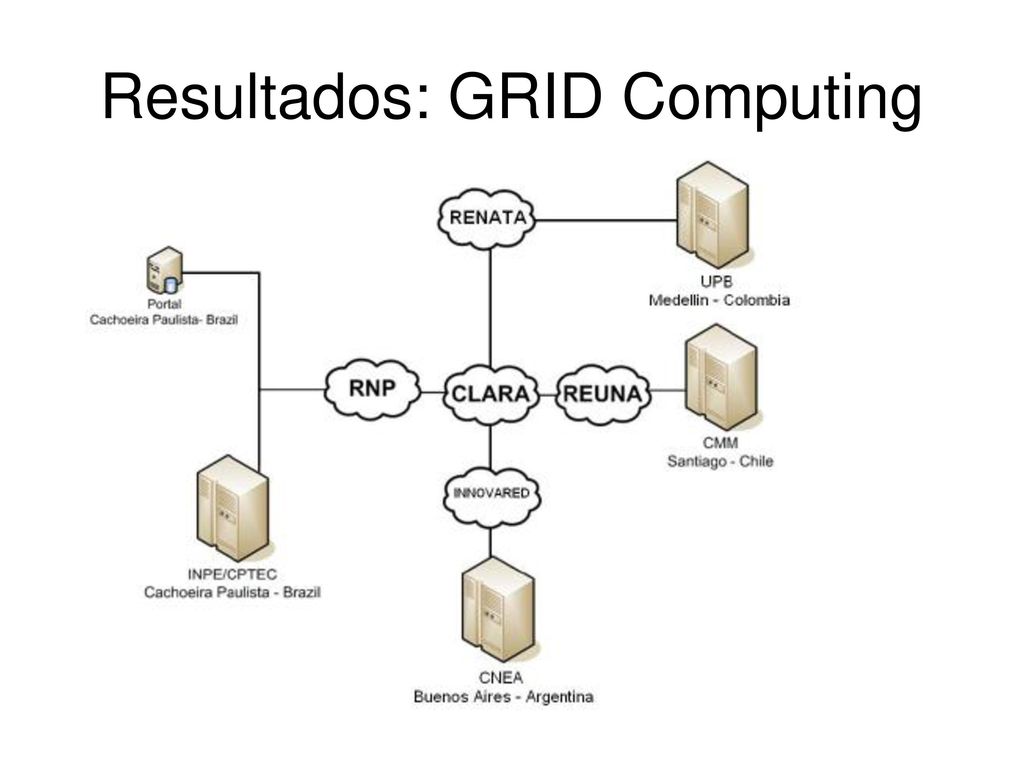 Resultados: GRID Computing

RENATA

UPB
Medellin - Colombia

Portal
Cachoeira Paulista- Brazil

RNP

CLARA

REUNA

CMM
Santiago - Chile

INNOVARED

INPE/CPTEC
Cachoeira Paulista - Brazil

CNEA
Buenos Aires - Argentina